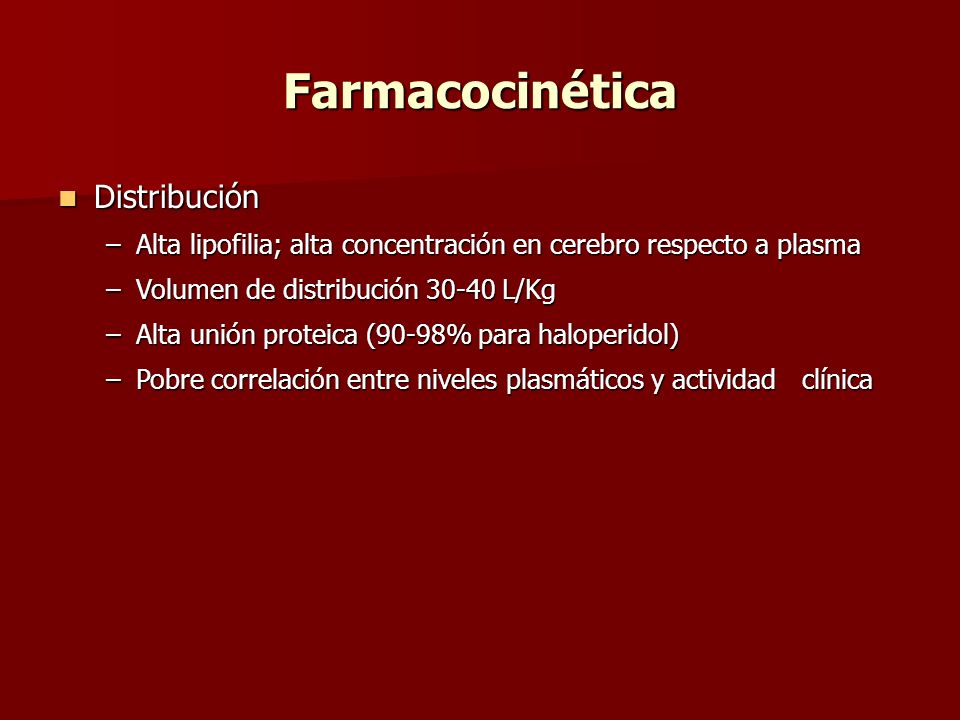 Farmacocinética

Distribución

– Alta lipofilia; alta concentración en cerebro respecto a plasma
– Volumen de distribución 30-40 L/Kg
– Alta unión proteica (90-98% para haloperidol)
– Pobre correlación entre niveles plasmáticos y actividad clínica